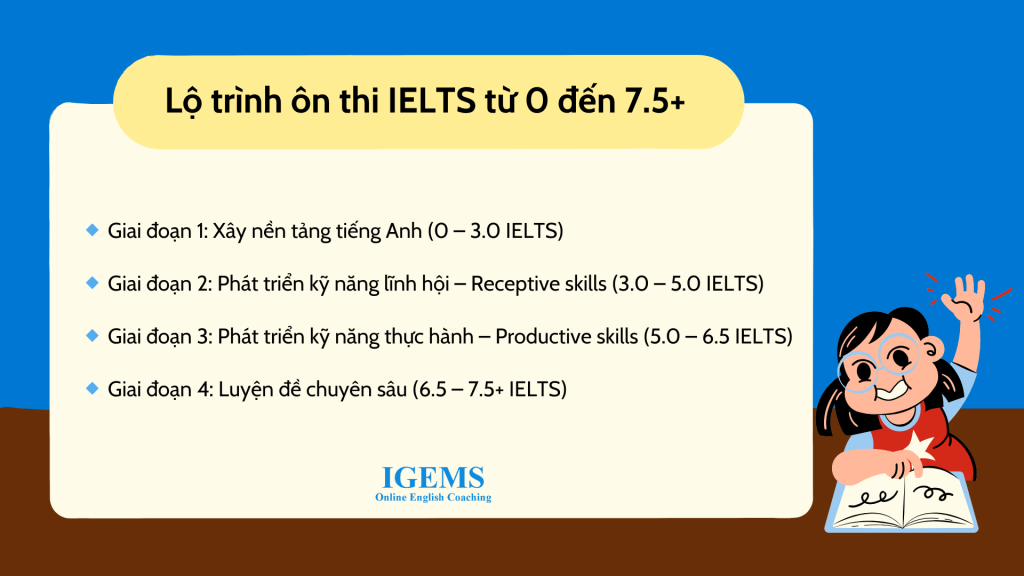 Lộ trình ôn thi IELTS từ 0 đến 7.5+

Giai đoạn 1: Xây nền tảng tiếng Anh (0 – 3.0 IELTS)

Giai đoạn 2: Phát triển kỹ năng lĩnh hội – Receptive skills (3.0 – 5.0 IELTS)

Giai đoạn 3: Phát triển kỹ năng thực hành – Productive skills (5.0 – 6.5 IELTS)

Giai đoạn 4: Luyện đề chuyên sâu (6.5 – 7.5+ IELTS)

IGEMS
Online English Coaching